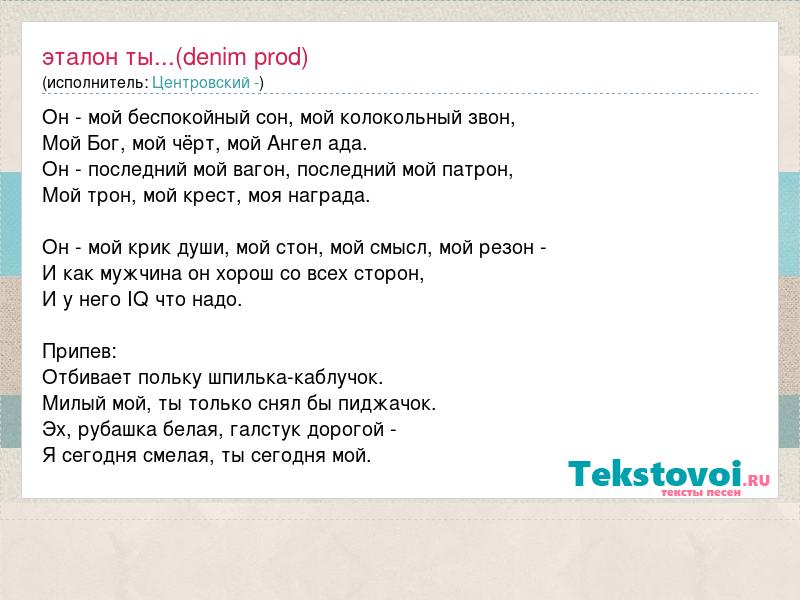 эталон ты...(denim prod)
(исполнитель: Центровский -)

Он - мой беспокойный сон, мой колокольный звон,
Мой Бог, мой чёрт, мой Ангел ада.
Он - последний мой вагон, последний мой патрон,
Мой трон, мой крест, моя награда.

Он - мой крик души, мой стон, мой смысл, мой резон -
И как мужчина он хорош со всех сторон,
И у него IQ что надо.

Припев:
Отбивает польку шпилька-каблучок.
Милый мой, ты только снял бы пиджачок.
Эх, рубашка белая, галстук дорогой -
Я сегодня смелая, ты сегодня мой.

Tekstovoi.RU
тексты песен